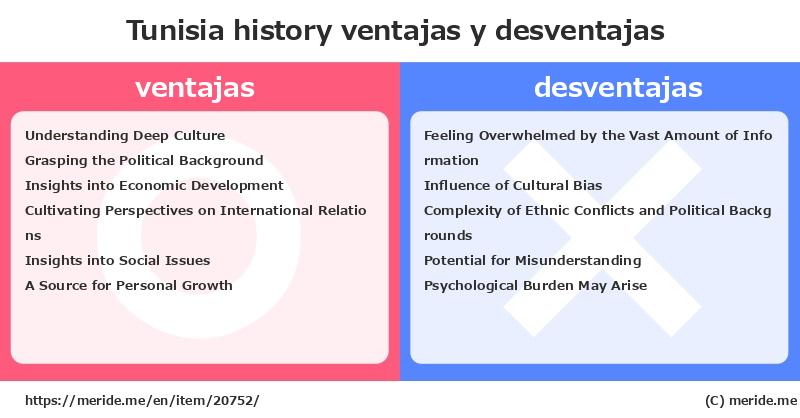 Tunisia history ventajas y desventajas

ventajas

Understanding Deep Culture
Grasping the Political Background
Insights into Economic Development
Cultivating Perspectives on International Relations
Insights into Social Issues
A Source for Personal Growth

desventajas

Feeling Overwhelmed by the Vast Amount of Information
Influence of Cultural Bias
Complexity of Ethnic Conflicts and Political Backgrounds
Potential for Misunderstanding
Psychological Burden May Arise

https://meride.me/en/item/20752/

(C) meride.me